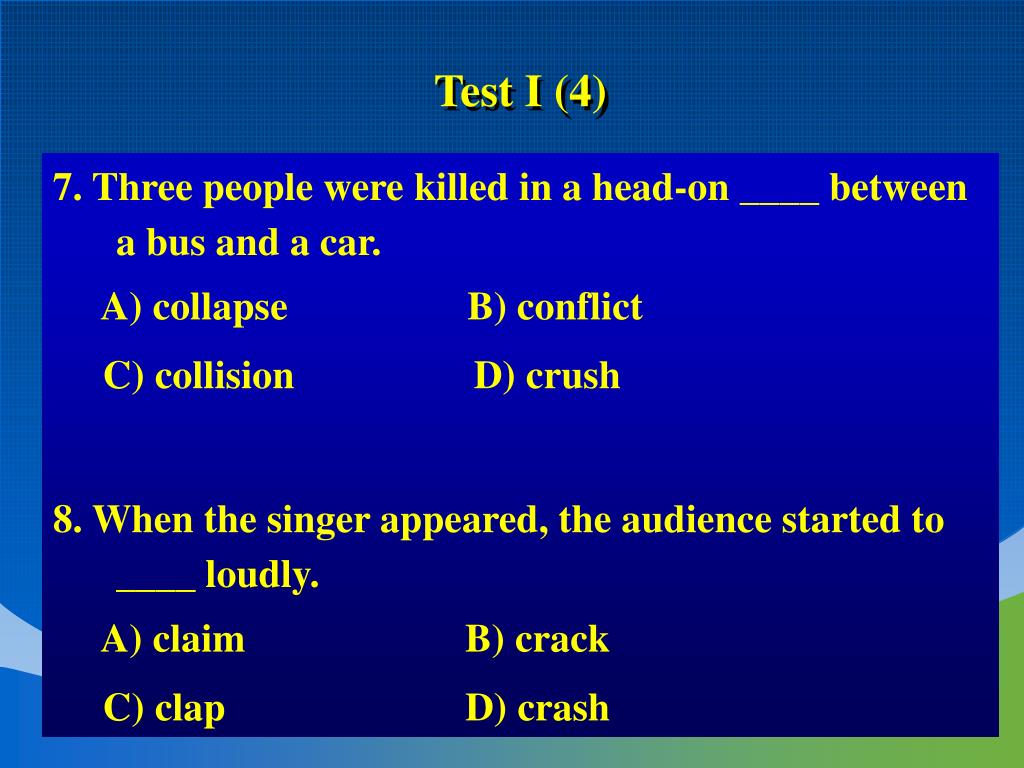 Test I (4)

7. Three people were killed in a head-on ____ between a bus and a car.

A) collapse B) conflict

C) collision D) crush

8. When the singer appeared, the audience started to ____ loudly.

A) claim B) crack

C) clap D) crash